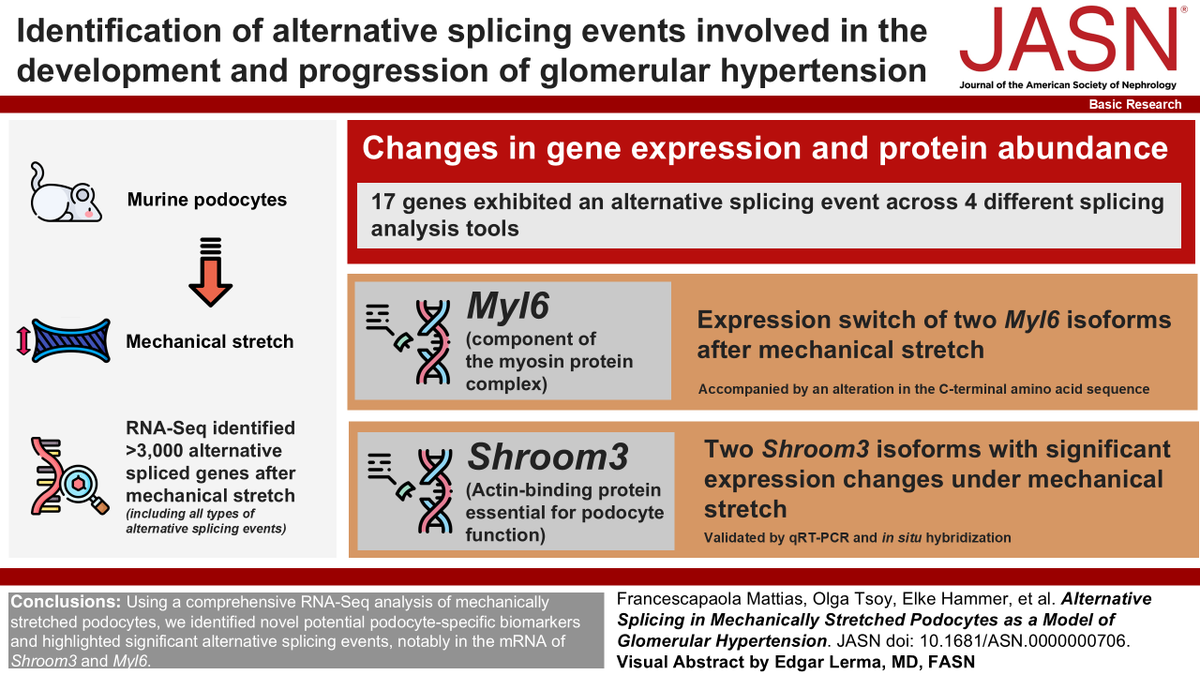 Identification of alternative splicing events involved in the development and progression of glomerular hypertension

JASN®
Journal of the American Society of Nephrology

Basic Research

Murine podocytes

Mechanical stretch

RNA-Seq identified >3,000 alternative spliced genes after mechanical stretch
(including all types of alternative splicing events)

Changes in gene expression and protein abundance

17 genes exhibited an alternative splicing event across 4 different splicing analysis tools

Myl6
(component of the myosin protein complex)

Expression switch of two Myl6 isoforms after mechanical stretch

Accompanied by an alteration in the C-terminal amino acid sequence

Shroom3
(Actin-binding protein essential for podocyte function)

Two Shroom3 isoforms with significant expression changes under mechanical stretch

Validated by qRT-PCR and in situ hybridization

Conclusions: Using a comprehensive RNA-Seq analysis of mechanically stretched podocytes, we identified novel potential podocyte-specific biomarkers and highlighted significant alternative splicing events, notably in the mRNA of Shroom3 and Myl6.

Francescapaola Mattias, Olga Tsoy, Elke Hammer, et al. Alternative Splicing in Mechanically Stretched Podocytes as a Model of Glomerular Hypertension. JASN doi: 10.1681/ASN.0000000706.
Visual Abstract by Edgar Lerma, MD, FASN